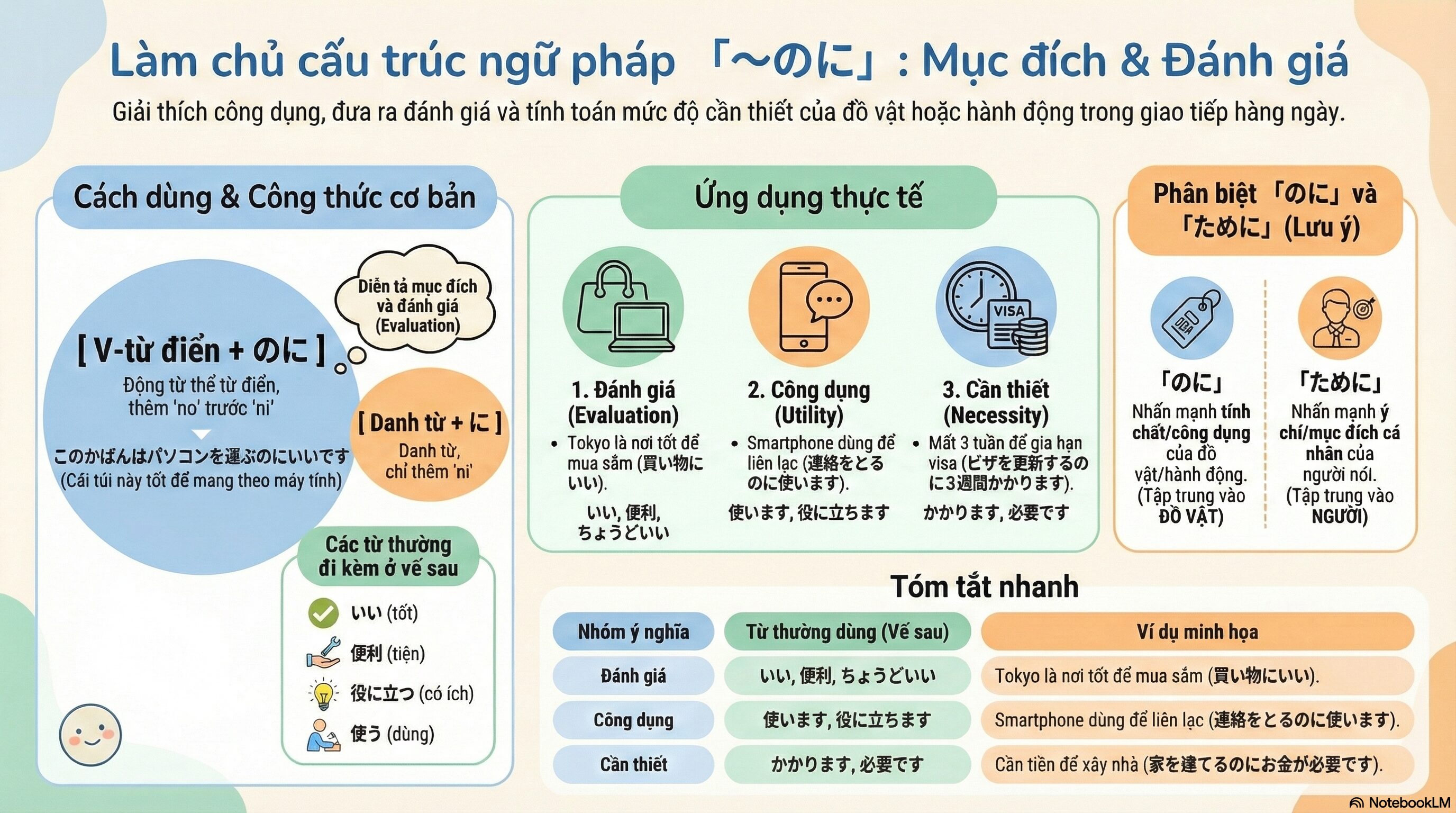 Làm chủ cấu trúc ngữ pháp 「〜のに」: Mục đích & Đánh giá

Giải thích công dụng, đưa ra đánh giá và tính toán mức độ cần thiết của đồ vật hoặc hành động trong giao tiếp hàng ngày.

Cách dùng & Công thức cơ bản

Diễn tả mục đích và đánh giá (Evaluation)

[ V-từ điển + のに ]
Động từ thể từ điển, thêm 'no' trước 'ni'

このかばんはパソコンを運ぶのにいいです
(Cái túi này tốt để mang theo máy tính)

[ Danh từ + に ]
Danh từ, chỉ thêm 'ni'

Các từ thường đi kèm ở vế sau
いい (tốt)
便利 (tiện)
役に立つ (có ích)
使う (dùng)

Ứng dụng thực tế

VISA

1. Đánh giá (Evaluation)
• Tokyo là nơi tốt để mua sắm (買い物にいい).
いい, 便利, ちょうどいい

2. Công dụng (Utility)
• Smartphone dùng để liên lạc (連絡をとるのに使います).
使います, 役に立ちます

3. Cần thiết (Necessity)
• Mất 3 tuần để gia hạn visa (ビザを更新するのに3週間かかります).
かかります, 必要です

Phân biệt 「のに」 và 「ために」 (Lưu ý)

「のに」
Nhấn mạnh tính chất/công dụng của đồ vật/hành động. (Tập trung vào ĐỒ VẬT)

「ために」
Nhấn mạnh ý chí/mục đích cá nhân của người nói. (Tập trung vào NGƯỜI)

Tóm tắt nhanh

| Nhóm ý nghĩa | Từ thường dùng (Vế sau) | Ví dụ minh họa |
|---|---|---|
| Đánh giá | いい, 便利, ちょうどいい | Tokyo là nơi tốt để mua sắm (買い物にいい). |
| Công dụng | 使います, 役に立ちます | Smartphone dùng để liên lạc (連絡をとるのに使います). |
| Cần thiết | かかります, 必要です | Cần tiền để xây nhà (家を建てるのにお金が必要です). |

NotebookLM